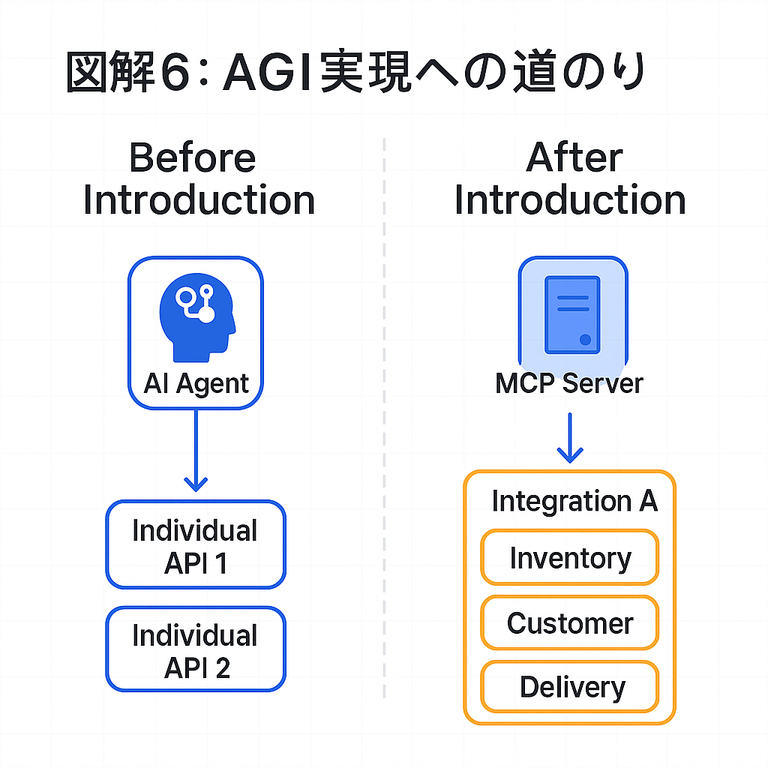 図解6: AGI実現への道のり

Before Introduction

AI Agent

Individual API 1

Individual API 2

After Introduction

MCP Server

Integration A

Inventory

Customer

Delivery